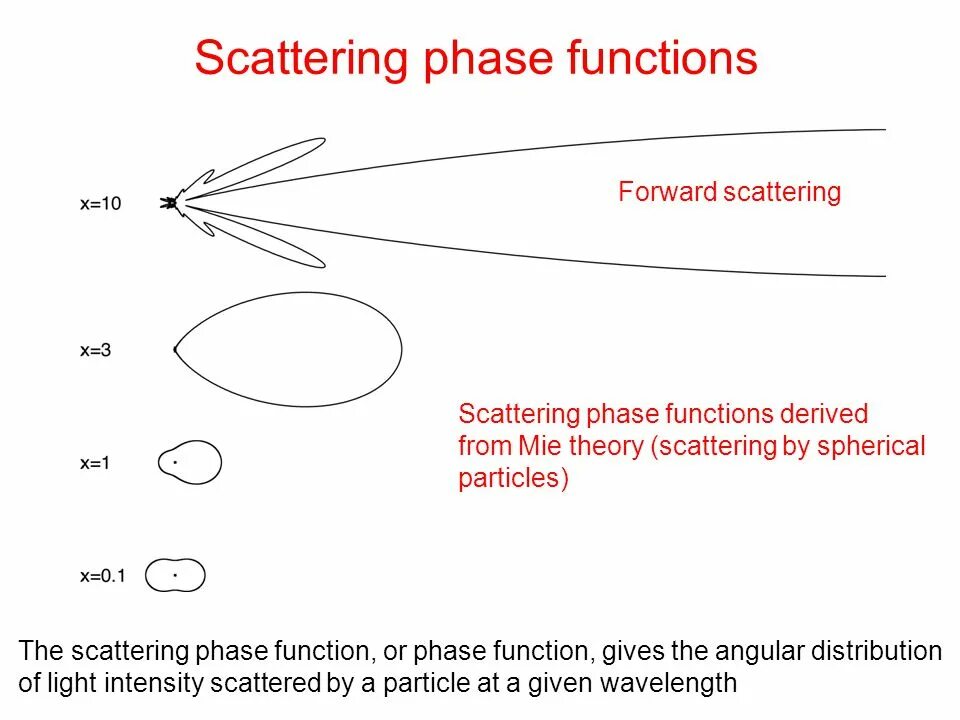 Scattering phase functions

x=10

Forward scattering

x=3

Scattering phase functions derived from Mie theory (scattering by spherical particles)

x=1

x=0.1

The scattering phase function, or phase function, gives the angular distribution of light intensity scattered by a particle at a given wavelength